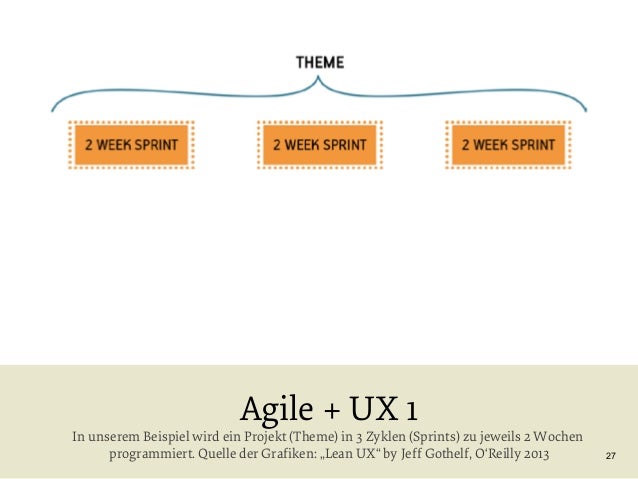 THEME

2 WEEK SPRINT

2 WEEK SPRINT

2 WEEK SPRINT

Agile + UX 1

In unserem Beispiel wird ein Projekt (Theme) in 3 Zyklen (Sprints) zu jeweils 2 Wochen programmiert. Quelle der Grafiken: „Lean UX“ by Jeff Gothelf, O‘Reilly 2013

27